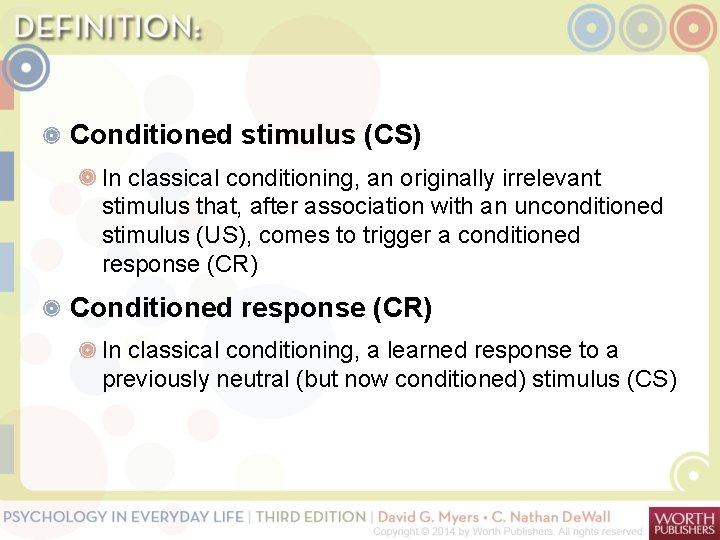 DEFINITION:

Conditioned stimulus (CS)

In classical conditioning, an originally irrelevant stimulus that, after association with an unconditioned stimulus (US), comes to trigger a conditioned response (CR)

Conditioned response (CR)

In classical conditioning, a learned response to a previously neutral (but now conditioned) stimulus (CS)

PSYCHOLOGY IN EVERYDAY LIFE | THIRD EDITION | David G. Myers • C. Nathan DeWall
Copyright © 2014 by Worth Publishers. All rights reserved.

WORTH PUBLISHERS